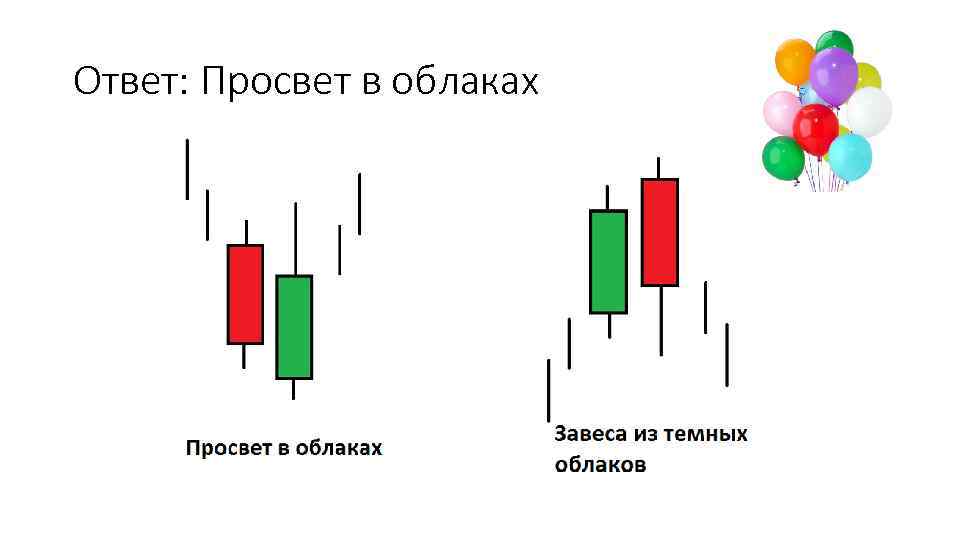 Ответ: Просвет в облаках

Просвет в облаках

Завеса из темных облаков